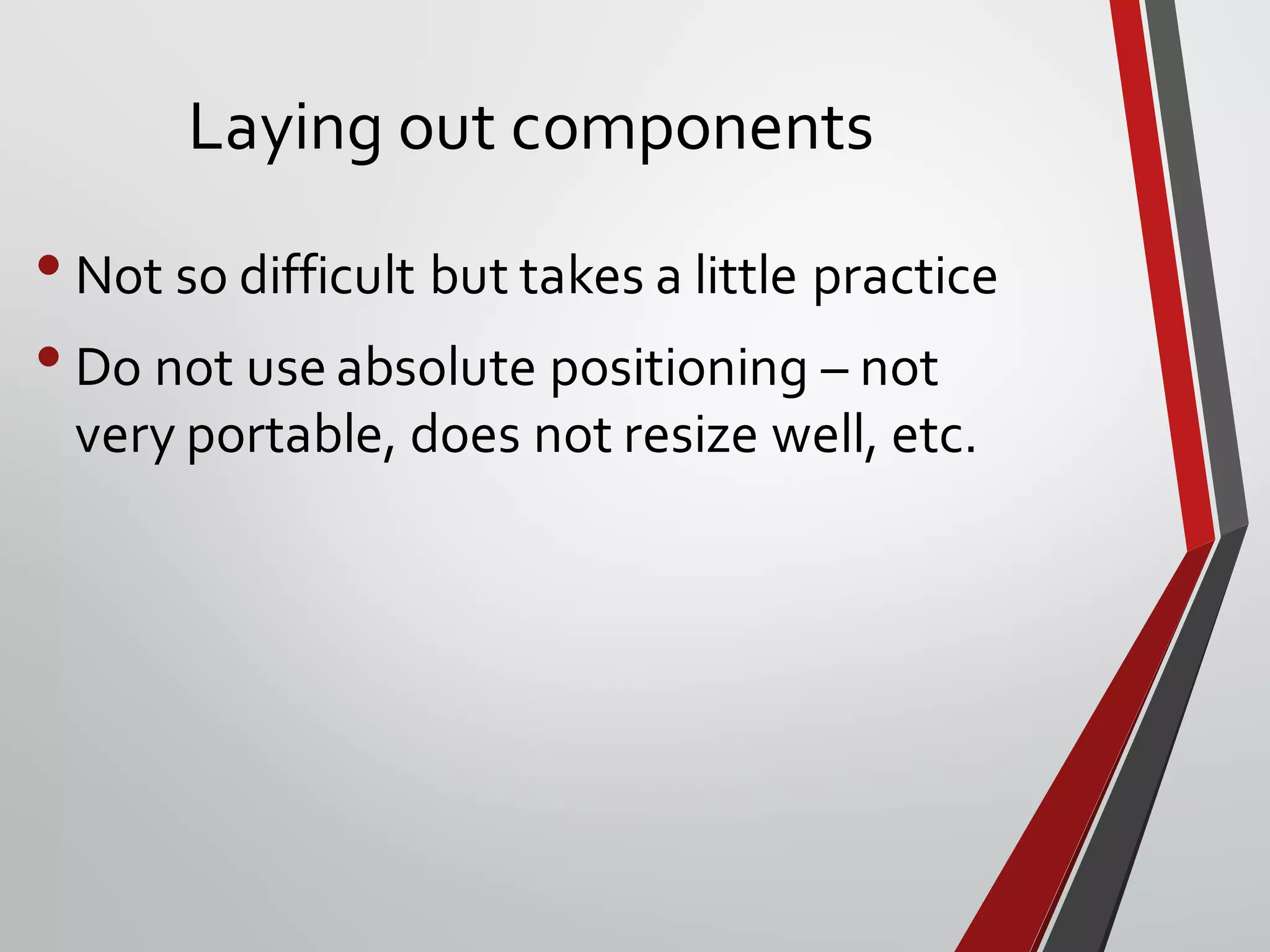 Laying out components

• Not so difficult but takes a little practice
• Do not use absolute positioning – not very portable, does not resize well, etc.